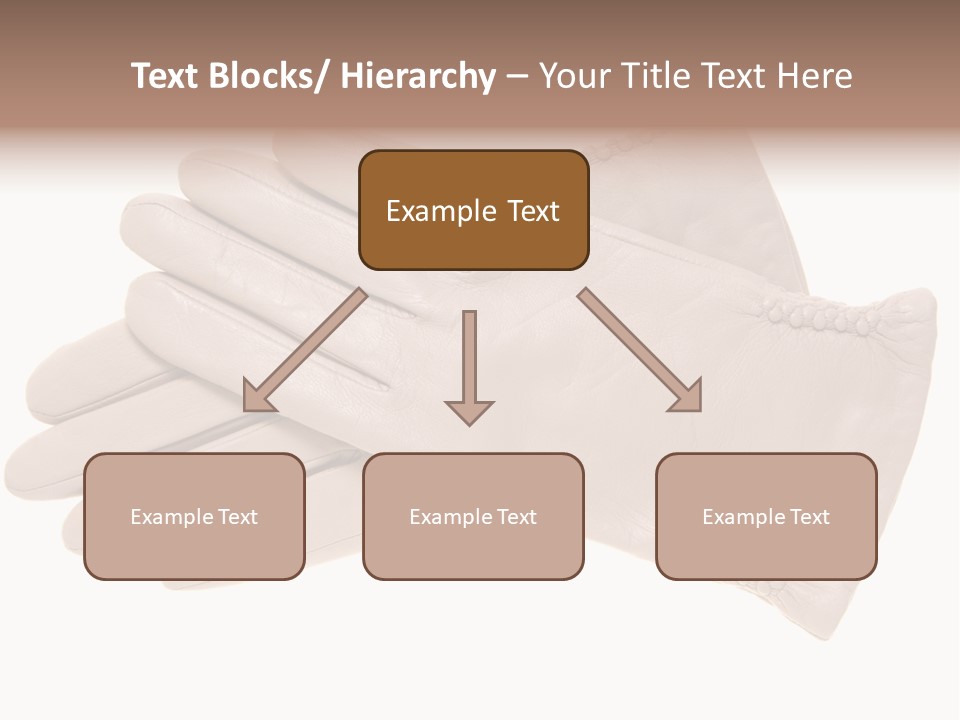 Text Blocks/ Hierarchy – Your Title Text Here

Example Text

Example Text

Example Text

Example Text